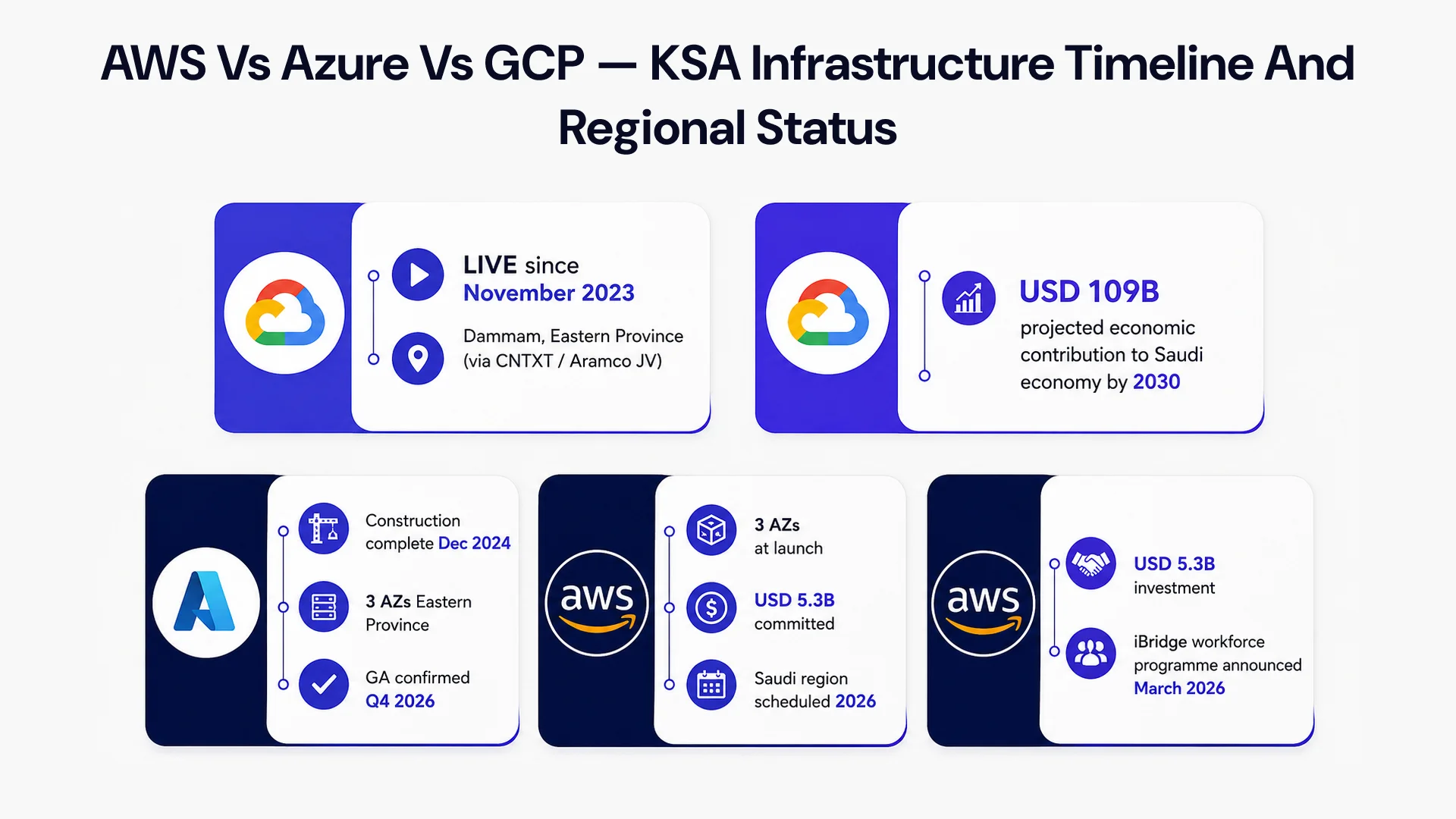 AWS Vs Azure Vs GCP — KSA Infrastructure Timeline And Regional Status

LIVE since November 2023

Dammam, Eastern Province (via CNTXT / Aramco JV)

USD 109B projected economic contribution to Saudi economy by 2030

Construction complete Dec 2024

3 AZs Eastern Province

GA confirmed Q4 2026

aws

3 AZs at launch

USD 5.3B committed

Saudi region scheduled 2026

aws

USD 5.3B investment

iBridge workforce programme announced March 2026